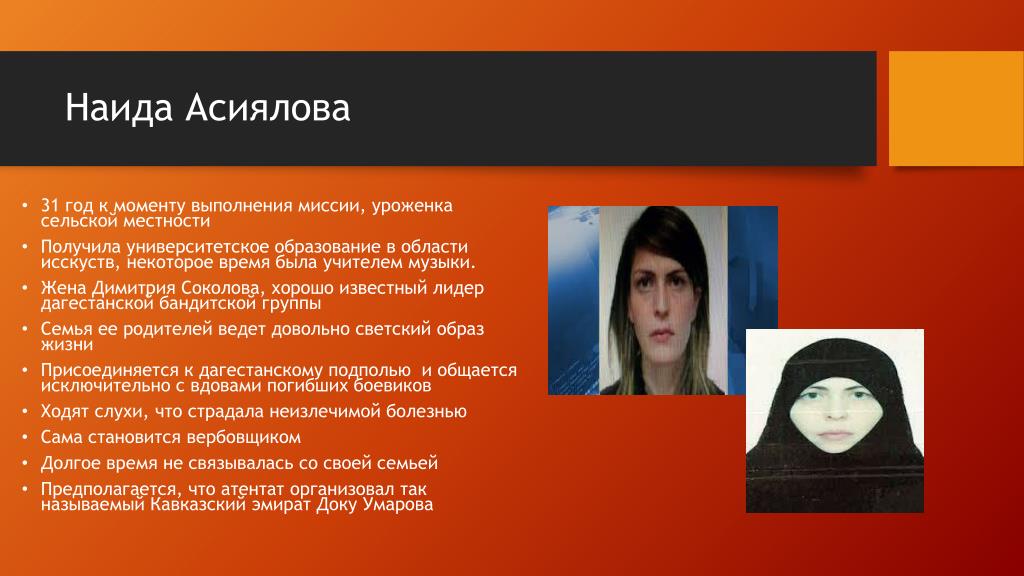 Наида Асиялова

• 31 год к моменту выполнения миссии, уроженка сельской местности
• Получила университетское образование в области исскуств, некоторое время была учителем музыки.
• Жена Димитрия Соколова, хорошо известный лидер дагестанской бандитской группы
• Семья ее родителей ведет довольно светский образ жизни
• Присоединяется к дагестанскому подполью и общается исключительно с вдовами погибших боевиков
• Ходят слухи, что страдала неизлечимой болезнью
• Сама становится вербовщиком
• Долгое время не связывалась со своей семьей
• Предполагается, что атентат организовал так называемый Кавказский эмират Доку Умарова